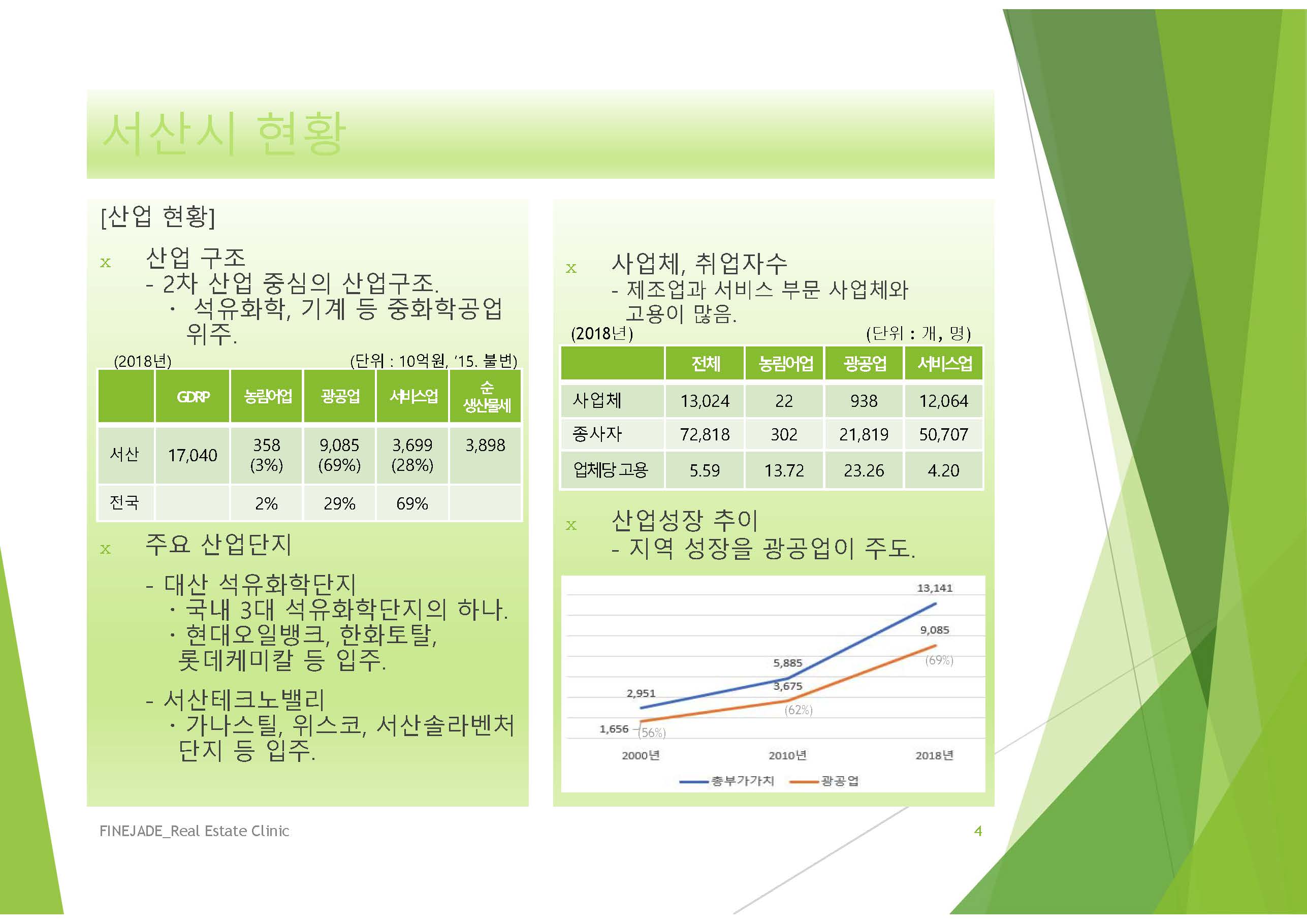 서산시 현황

[산업 현황]

x 산업 구조
- 2차 산업 중심의 산업구조.
· 석유화학, 기계 등 중화학공업 위주.

(2018년) (단위 : 10억원, '15. 불변)

| | GDRP | 농림어업 | 광공업 | 서비스업 | 순 생산물세 |
|---|---|---|---|---|---|
| 서산 | 17,040 | 358 (3%) | 9,085 (69%) | 3,699 (28%) | 3,898 |
| 전국 | | 2% | 29% | 69% | |

x 주요 산업단지

- 대산 석유화학단지
· 국내 3대 석유화학단지의 하나.
· 현대오일뱅크, 한화토탈, 롯데케미칼 등 입주.

- 서산테크노밸리
· 가나스틸, 위스코, 서산솔라벤처 단지 등 입주.

x 사업체, 취업자수
- 제조업과 서비스 부문 사업체와 고용이 많음.

(2018년) (단위 : 개, 명)

| | 전체 | 농림어업 | 광공업 | 서비스업 |
|---|---|---|---|---|
| 사업체 | 13,024 | 22 | 938 | 12,064 |
| 종사자 | 72,818 | 302 | 21,819 | 50,707 |
| 업체당 고용 | 5.59 | 13.72 | 23.26 | 4.20 |

x 산업성장 추이
- 지역 성장을 광공업이 주도.

13,141
9,085
(69%)
5,885
3,675
(62%)
2,951
1,656
(56%)
2000년 2010년 2018년
총부가가치 광공업

FINEJADE_Real Estate Clinic 4